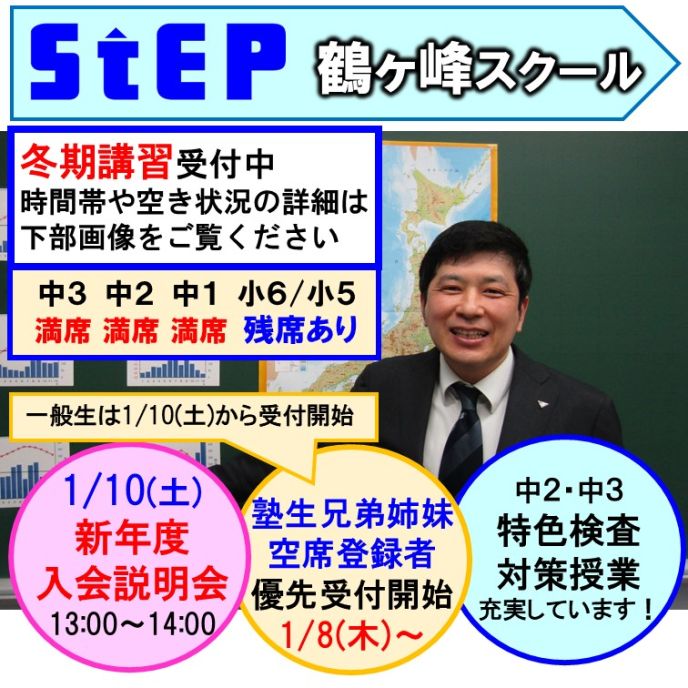 StEP 鶴ヶ峰スクール

冬期講習受付中
時間帯や空き状況の詳細は
下部画像をご覧ください

| 中3 | 中2 | 中1 | 小6/小5 |
|---|---|---|---|
| 満席 | 満席 | 満席 | 残席あり |

一般生は1/10(土)から受付開始

1/10(土)
新年度
入会説明会
13:00～14:00

塾生兄弟姉妹
空席登録者
優先受付開始
1/8(木)～

中2･中3
特色検査
対策授業
充実しています！